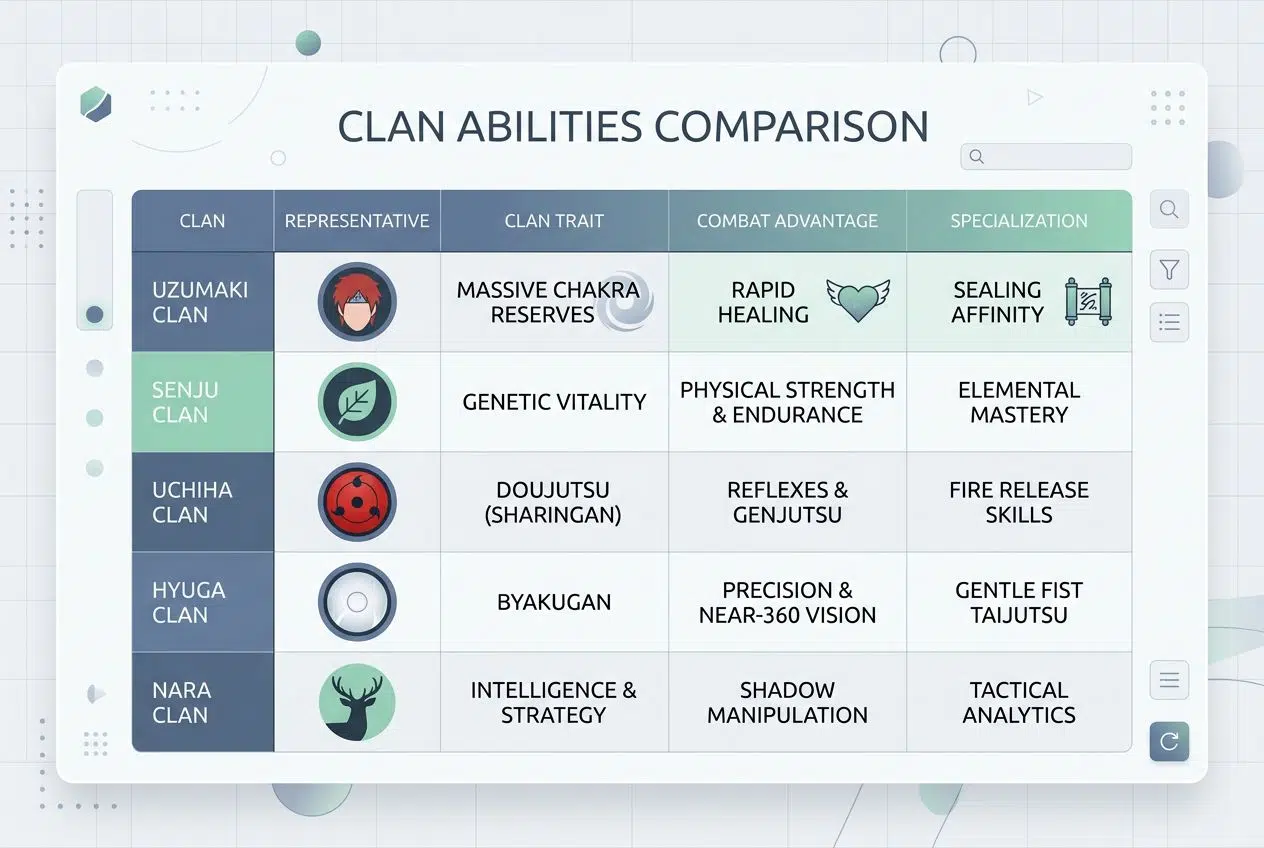 CLAN ABILITIES COMPARISON

| CLAN | REPRESENTATIVE | CLAN TRAIT | COMBAT ADVANTAGE | SPECIALIZATION |
|---|---|---|---|---|
| UZUMAKI CLAN | | MASSIVE CHAKRA RESERVES | RAPID HEALING | SEALING AFFINITY |
| SENJU CLAN | | GENETIC VITALITY | PHYSICAL STRENGTH & ENDURANCE | ELEMENTAL MASTERY |
| UCHIHA CLAN | | DOUJUTSU (SHARINGAN) | REFLEXES & GENJUTSU | FIRE RELEASE SKILLS |
| HYUGA CLAN | | BYAKUGAN | PRECISION & NEAR-360 VISION | GENTLE FIST TAIJUTSU |
| NARA CLAN | | INTELLIGENCE & STRATEGY | SHADOW MANIPULATION | TACTICAL ANALYTICS |